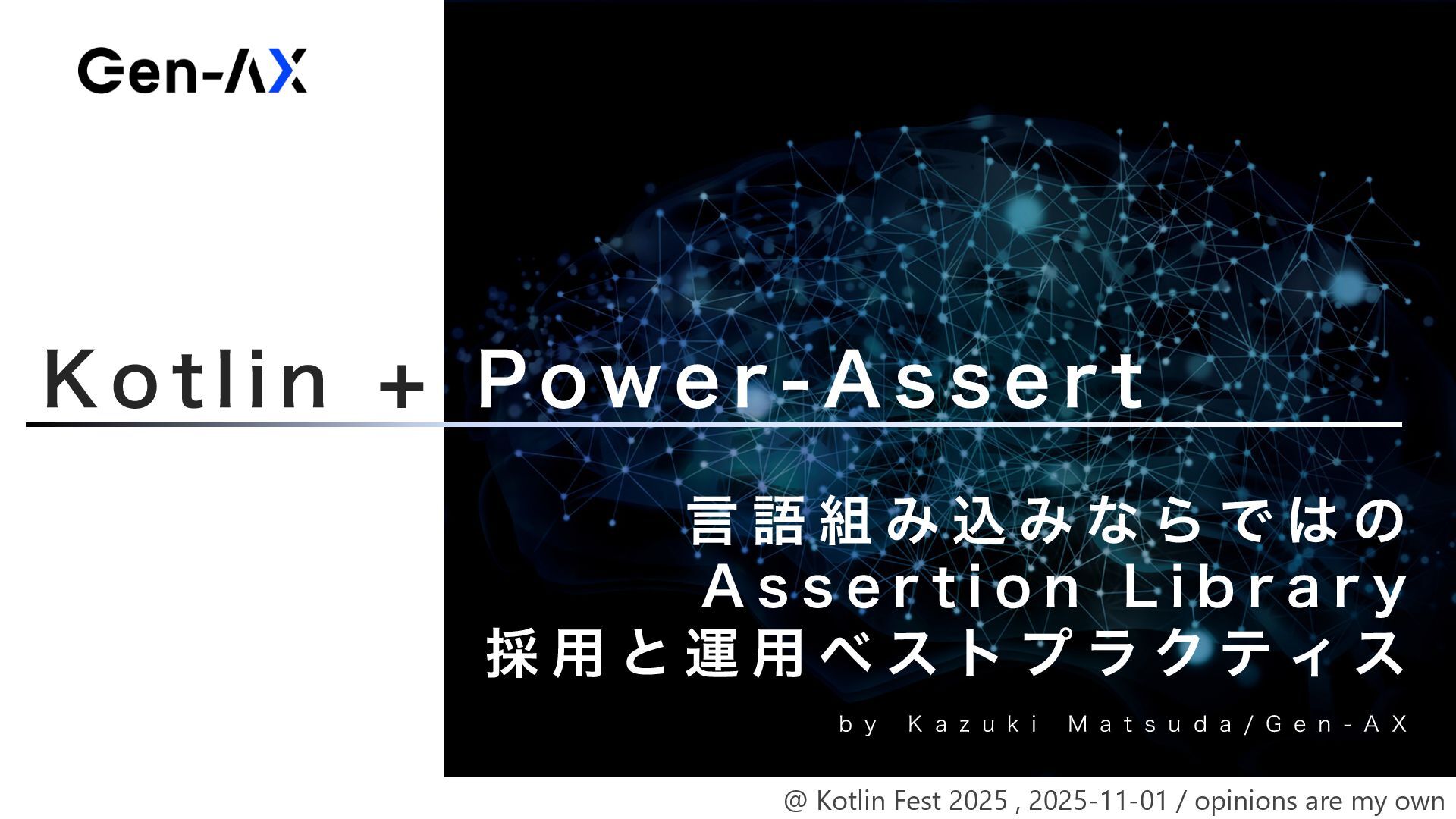 Gen-AX

Kotlin + Power-Assert

言語組み込みならではの
Assertion Library
採用と運用ベストプラクティス

by Kazuki Matsuda/Gen-AX

@ Kotlin Fest 2025 , 2025-11-01 / opinions are my own